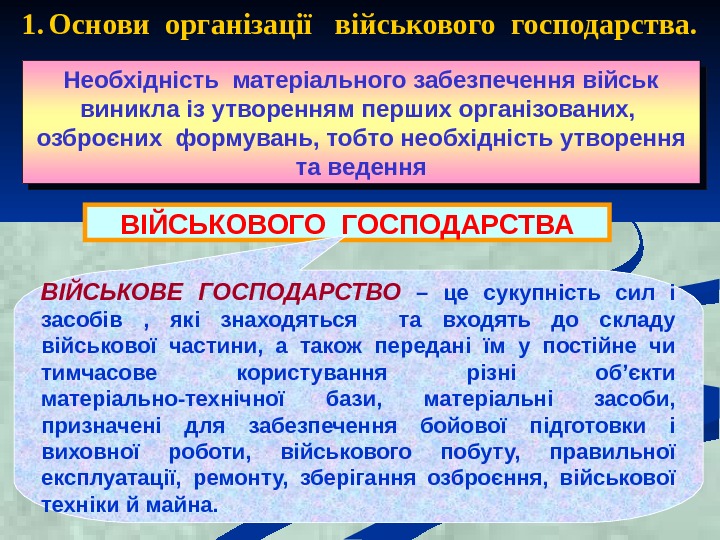 1. Основи організації військового господарства.

Необхідність матеріального забезпечення військ виникла із утворенням перших організованих, озброєних формувань, тобто необхідність утворення та ведення

ВІЙСЬКОВОГО ГОСПОДАРСТВА

ВІЙСЬКОВЕ ГОСПОДАРСТВО – це сукупність сил і засобів , які знаходяться та входять до складу військової частини, а також передані їм у постійне чи тимчасове користування різні об'єкти матеріально-технічної бази, матеріальні засоби, призначені для забезпечення бойової підготовки і виховної роботи, військового побуту, правильної експлуатації, ремонту, зберігання озброєння, військової техніки й майна.